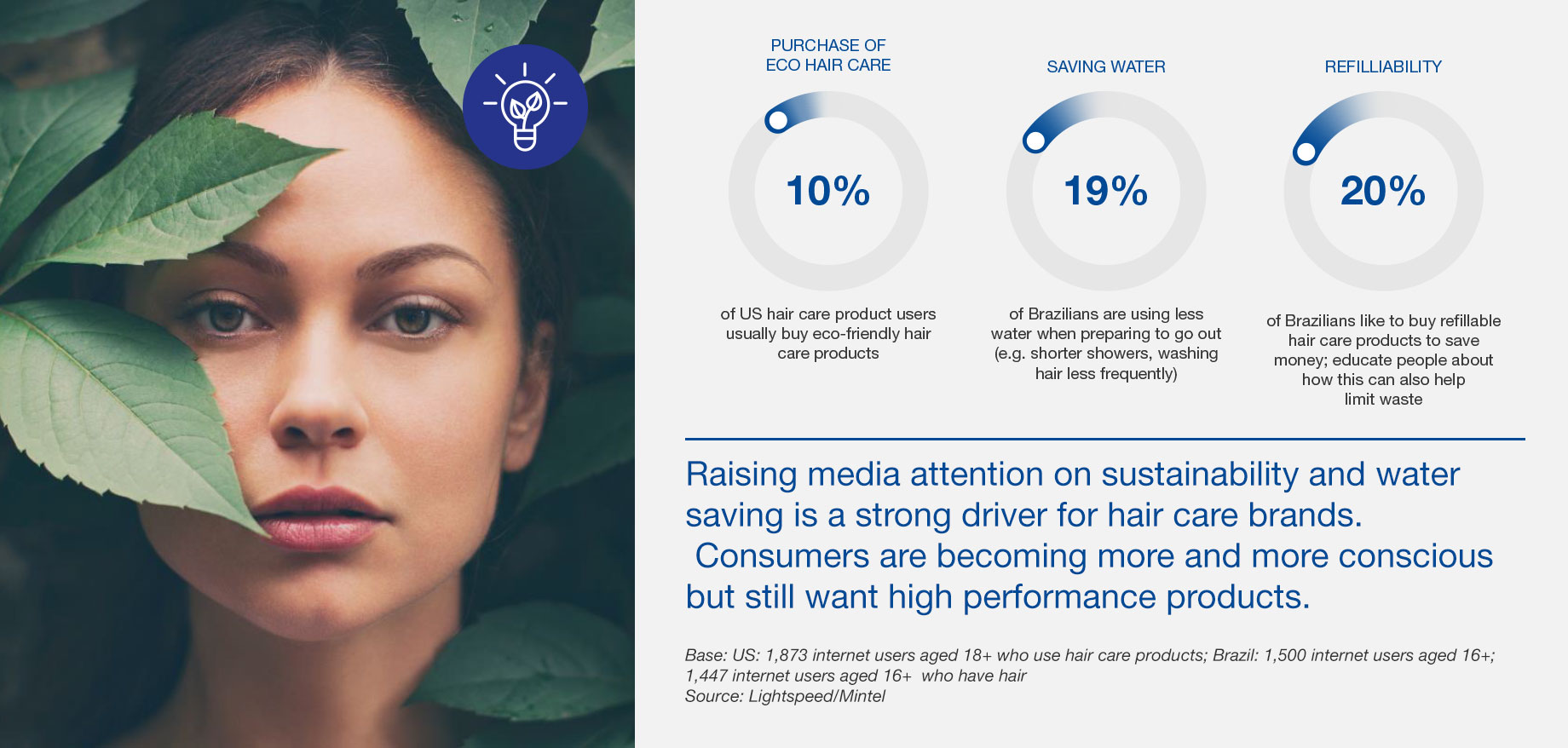 PURCHASE OF ECO HAIR CARE

10%

of US hair care product users usually buy eco-friendly hair care products

SAVING WATER

19%

of Brazilians are using less water when preparing to go out (e.g. shorter showers, washing hair less frequently)

REFILLIABILITY

20%

of Brazilians like to buy refillable hair care products to save money; educate people about how this can also help limit waste

Raising media attention on sustainability and water saving is a strong driver for hair care brands. Consumers are becoming more and more conscious but still want high performance products.

Base: US: 1,873 internet users aged 18+ who use hair care products; Brazil: 1,500 internet users aged 16+; 1,447 internet users aged 16+ who have hair
Source: Lightspeed/Mintel